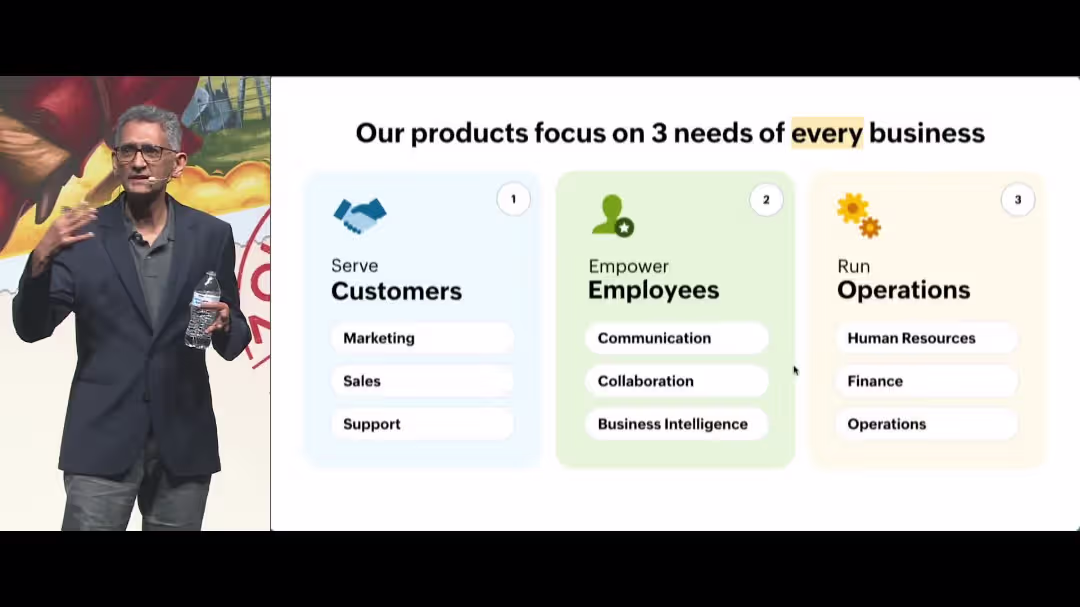 Our products focus on 3 needs of every business

1
Serve
Customers
Marketing
Sales
Support

2
Empower
Employees
Communication
Collaboration
Business Intelligence

3
Run
Operations
Human Resources
Finance
Operations